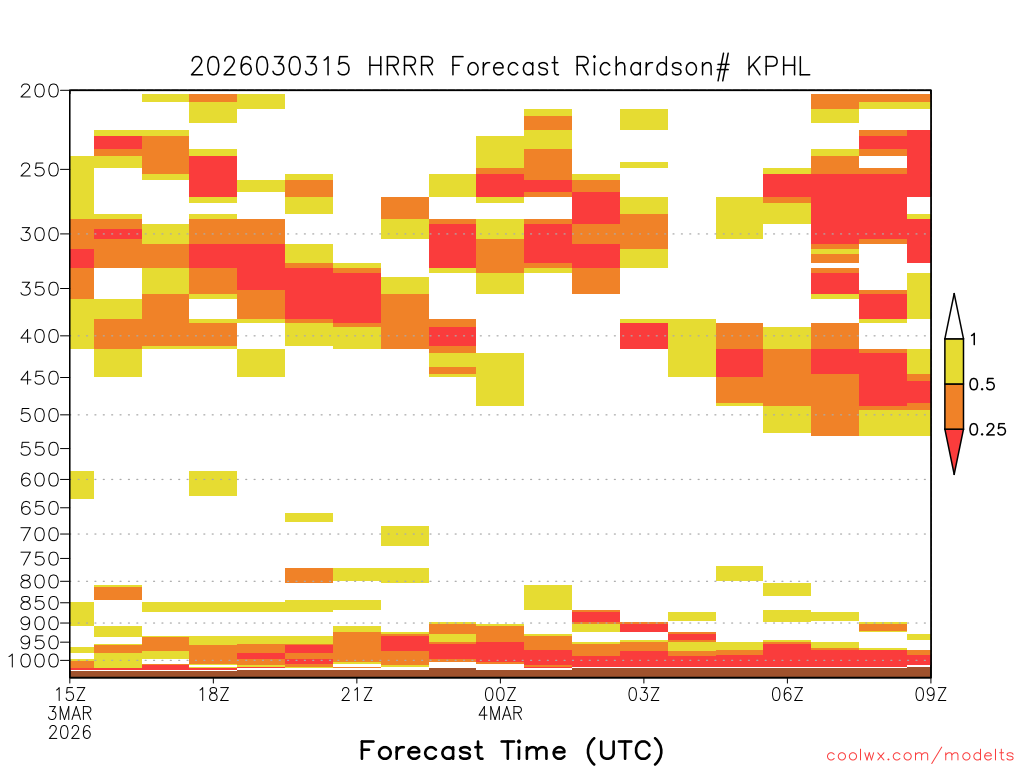 2026030315 HRRR Forecast Richardson# KPHL

200
250
300
350
400
450
500
550
600
650
700
750
800
850
900
950
1000

1
0.5
0.25

15Z 3MAR 2026
18Z
21Z
00Z 4MAR
03Z
06Z
09Z

Forecast Time (UTC)

coolwx.com/modelts